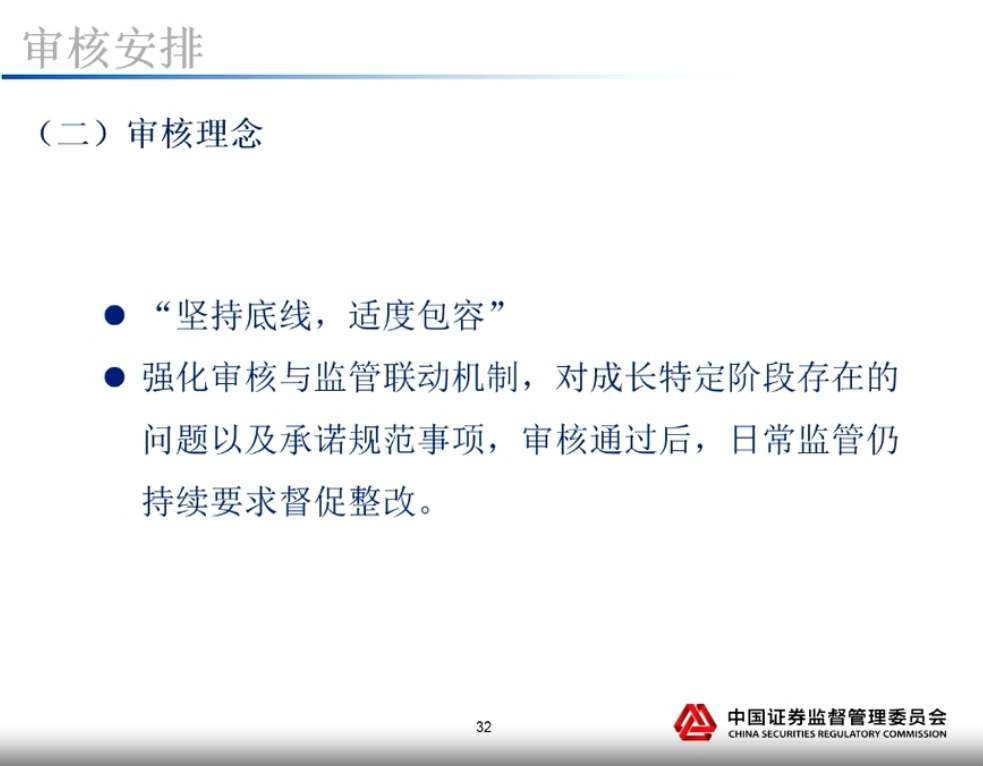 审核安排

（二）审核理念

● “坚持底线，适度包容”

● 强化审核与监管联动机制，对成长特定阶段存在的问题以及承诺规范事项，审核通过后，日常监管仍持续要求督促整改。

32

中国证券监督管理委员会
CHINA SECURITIES REGULATORY COMMISSION